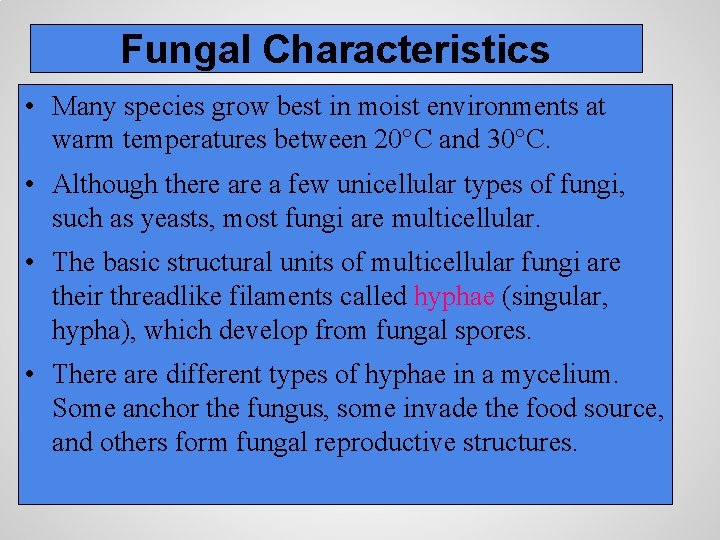 Fungal Characteristics

• Many species grow best in moist environments at warm temperatures between 20°C and 30°C.

• Although there are a few unicellular types of fungi, such as yeasts, most fungi are multicellular.

• The basic structural units of multicellular fungi are their threadlike filaments called hyphae (singular, hypha), which develop from fungal spores.

• There are different types of hyphae in a mycelium. Some anchor the fungus, some invade the food source, and others form fungal reproductive structures.